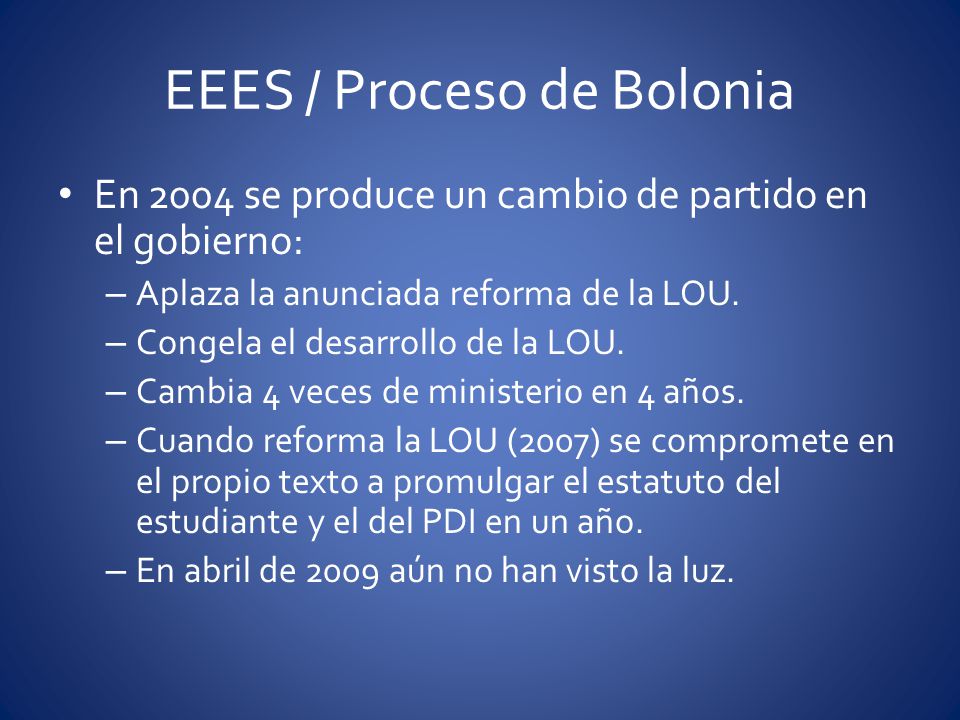 EEES / Proceso de Bolonia

• En 2004 se produce un cambio de partido en el gobierno:
– Aplaza la anunciada reforma de la LOU.
– Congela el desarrollo de la LOU.
– Cambia 4 veces de ministerio en 4 años.
– Cuando reforma la LOU (2007) se compromete en el propio texto a promulgar el estatuto del estudiante y el del PDI en un año.
– En abril de 2009 aún no han visto la luz.